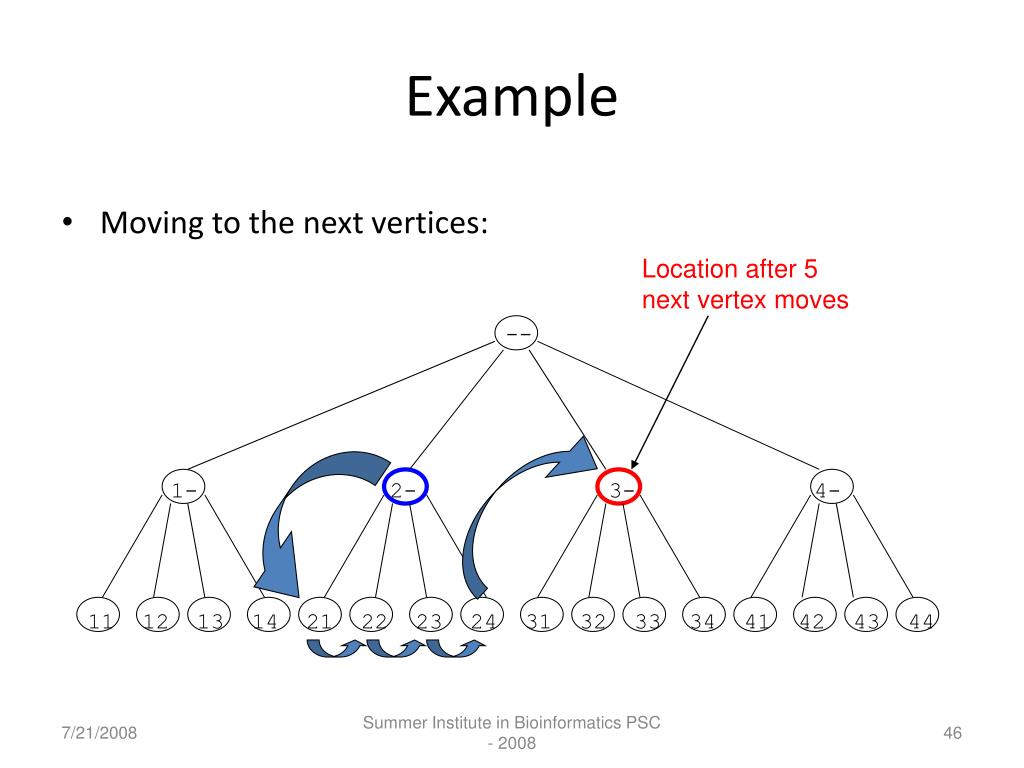 Example

• Moving to the next vertices:

Location after 5 next vertex moves

--

1-

2-

3-

4-

11 12 13 14 21 22 23 24 31 32 33 34 41 42 43 44

7/21/2008

Summer Institute in Bioinformatics PSC - 2008

46